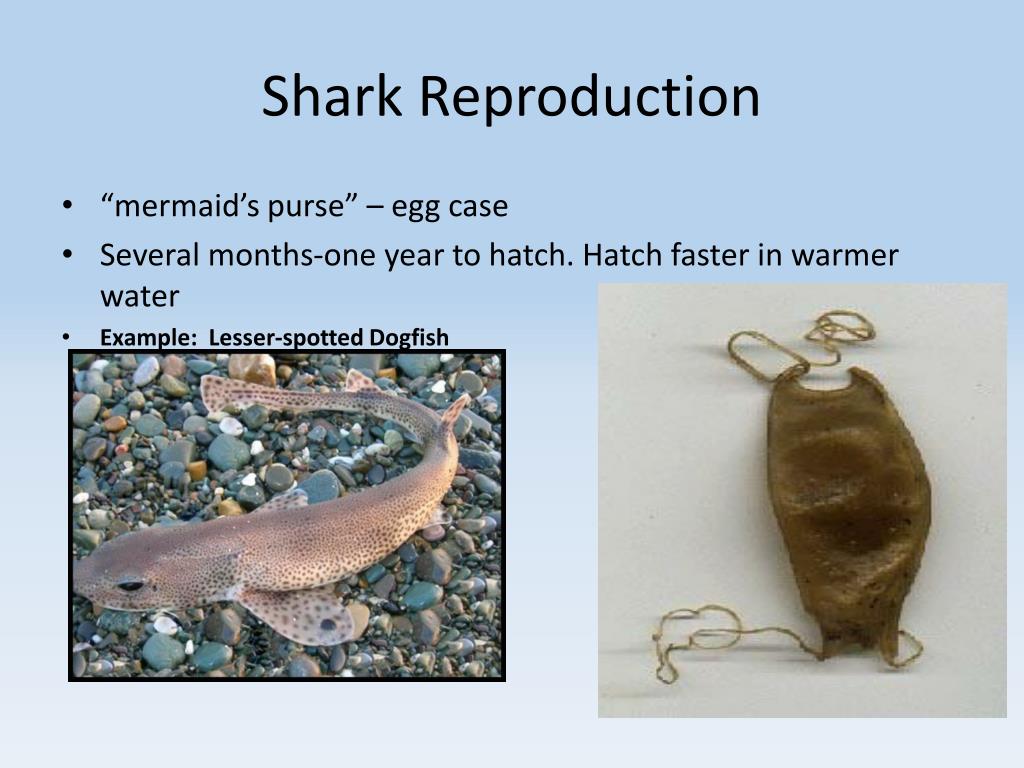 Shark Reproduction

• “mermaid’s purse” – egg case
• Several months-one year to hatch. Hatch faster in warmer water
• Example: Lesser-spotted Dogfish